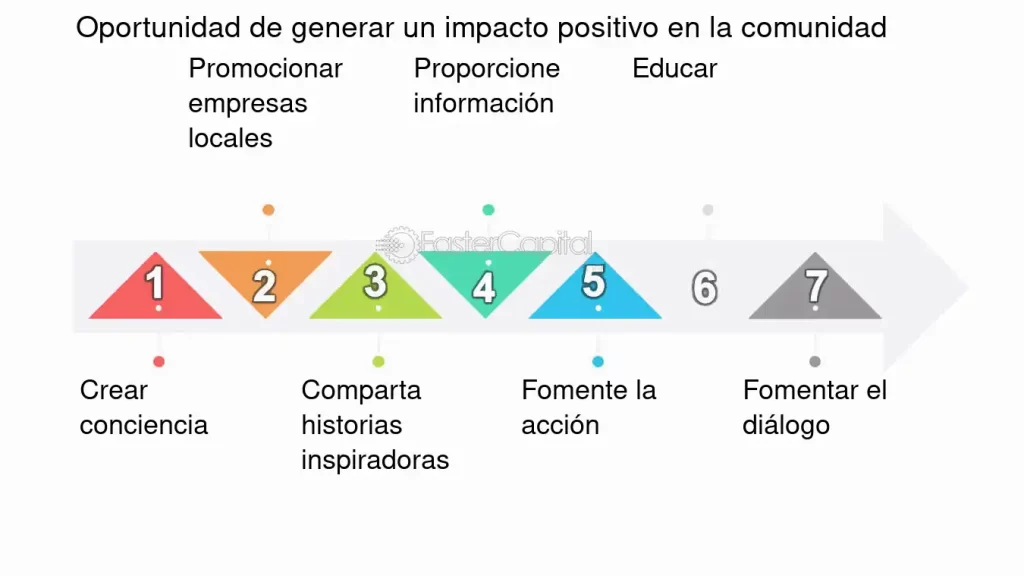 Oportunidad de generar un impacto positivo en la comunidad

Promocionar empresas locales

Proporcione información

Educar

FasterCapital

1 2 3 4 5 6 7

Crear conciencia

Comparta historias inspiradoras

Fomente la acción

Fomentar el diálogo